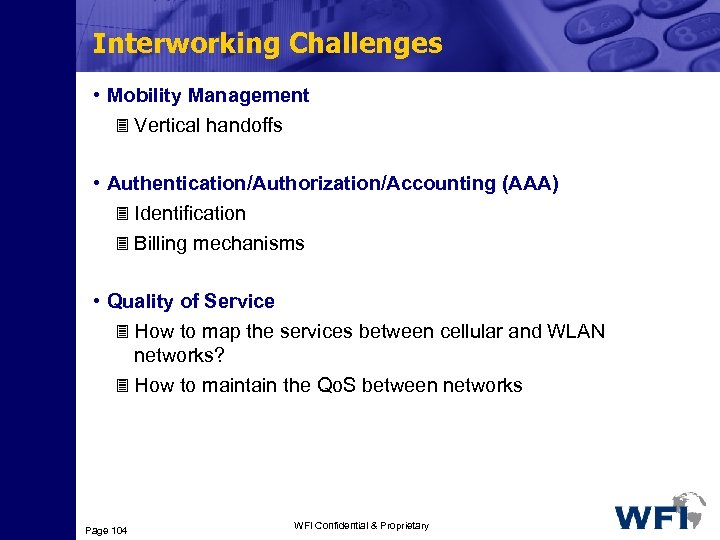 Interworking Challenges

• Mobility Management
  Vertical handoffs

• Authentication/Authorization/Accounting (AAA)
  Identification
  Billing mechanisms

• Quality of Service
  How to map the services between cellular and WLAN networks?
  How to maintain the QoS between networks

Page 104

WFI Confidential & Proprietary

WFI